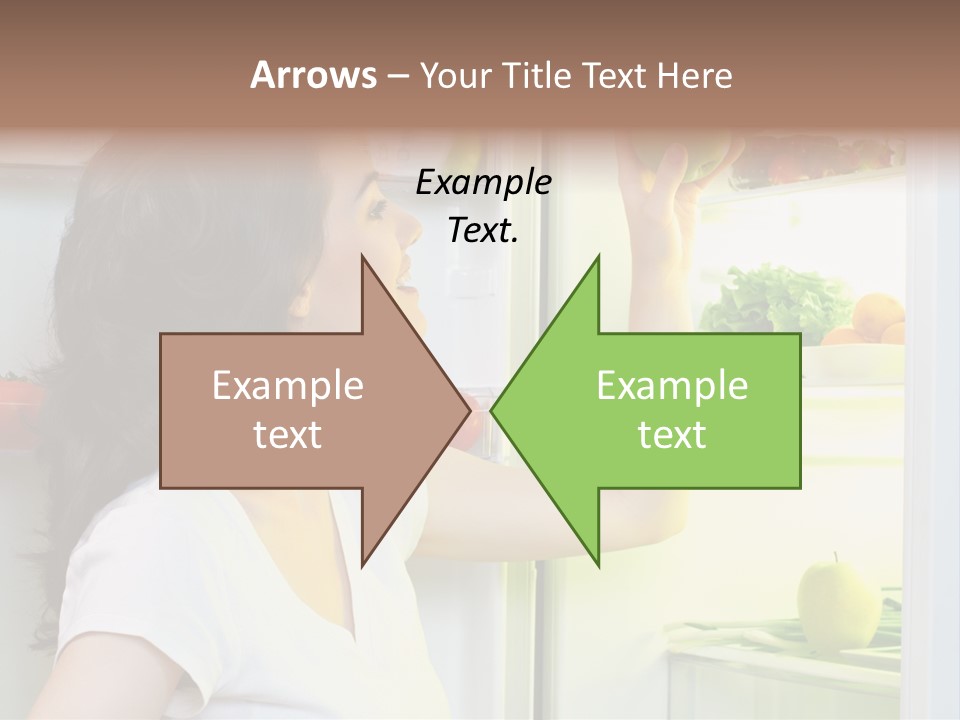 Arrows – Your Title Text Here

Example Text.

Example text

Example text